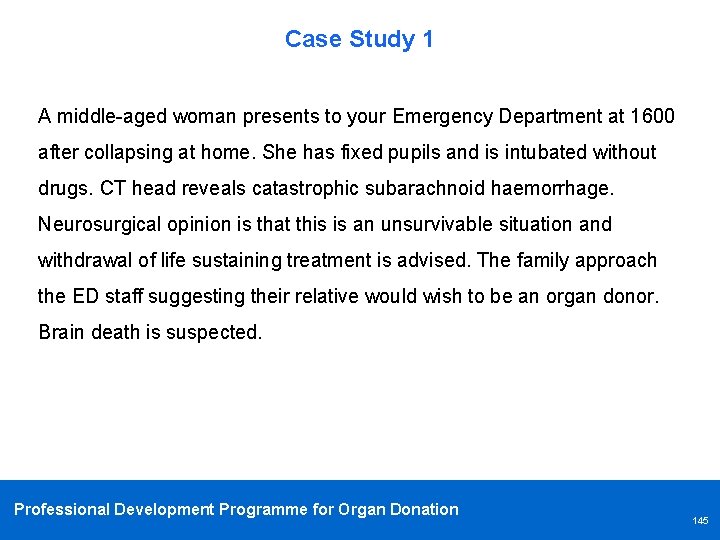 Case Study 1

A middle-aged woman presents to your Emergency Department at 1600 after collapsing at home. She has fixed pupils and is intubated without drugs. CT head reveals catastrophic subarachnoid haemorrhage. Neurosurgical opinion is that this is an unsurvivable situation and withdrawal of life sustaining treatment is advised. The family approach the ED staff suggesting their relative would wish to be an organ donor. Brain death is suspected.

Professional Development Programme for Organ Donation

145